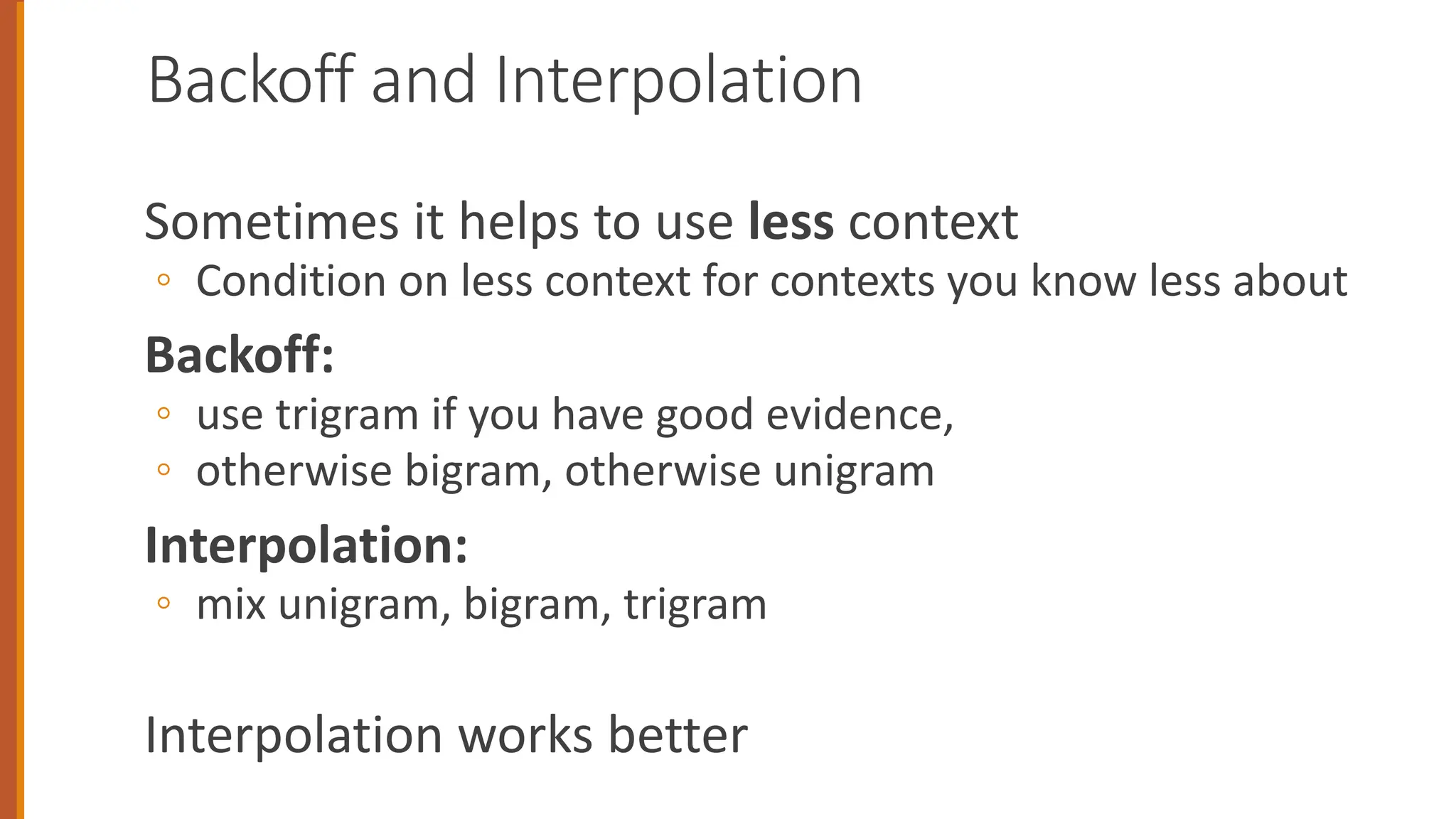 Backoff and Interpolation

Sometimes it helps to use less context
◦ Condition on less context for contexts you know less about

Backoff:
◦ use trigram if you have good evidence,
◦ otherwise bigram, otherwise unigram

Interpolation:
◦ mix unigram, bigram, trigram

Interpolation works better